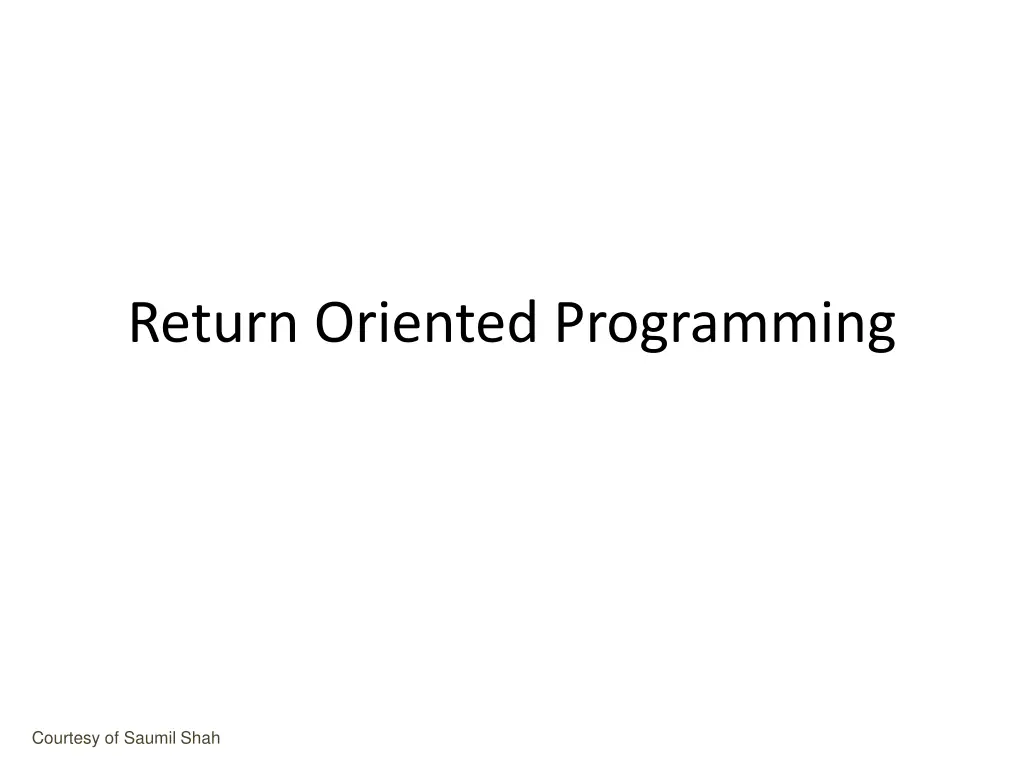 Return Oriented Programming

Courtesy of Saumil Shah